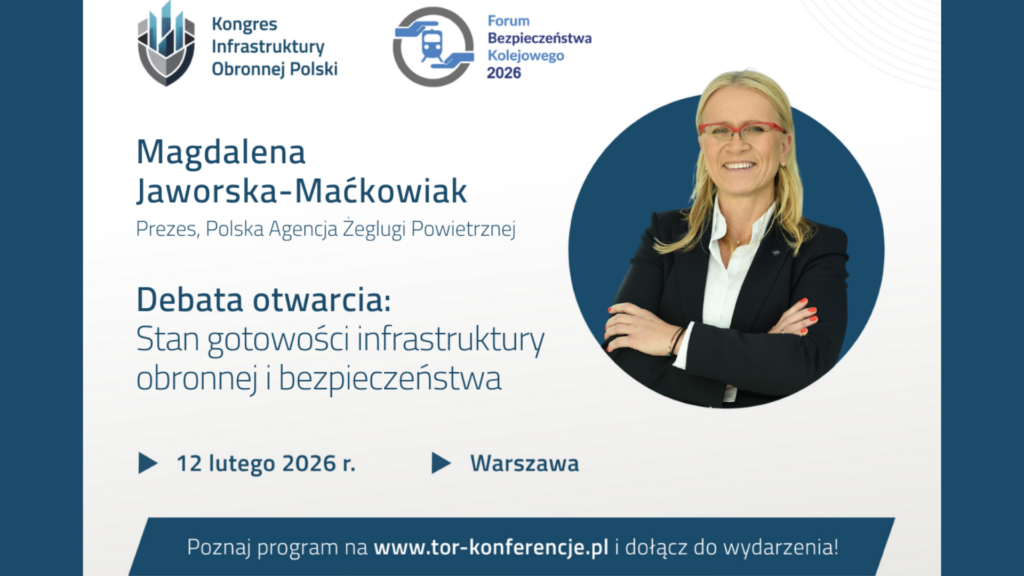 Kongres
Infrastruktury
Obronnej Polski

Forum
Bezpieczeństwa
Kolejowego
2026

Magdalena
Jaworska-Maćkowiak

Prezes, Polska Agencja Żeglugi Powietrznej

Debata otwarcia:
Stan gotowości infrastruktury obronnej i bezpieczeństwa

▶ 12 lutego 2026 r.

▶ Warszawa

Poznaj program na www.tor-konferencje.pl i dołącz do wydarzenia!